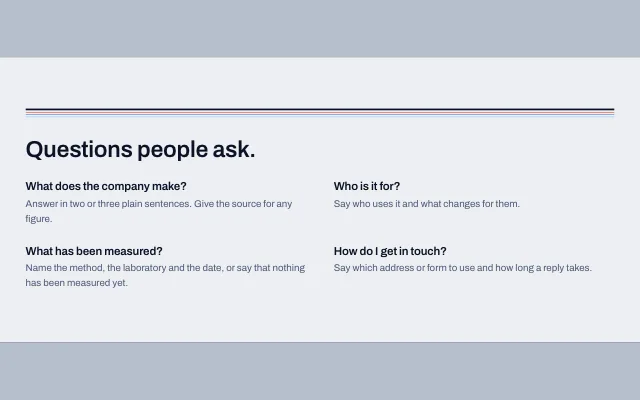 Questions people ask.

What does the company make?

Answer in two or three plain sentences. Give the source for any figure.

What has been measured?

Name the method, the laboratory and the date, or say that nothing has been measured yet.

Who is it for?

Say who uses it and what changes for them.

How do I get in touch?

Say which address or form to use and how long a reply takes.